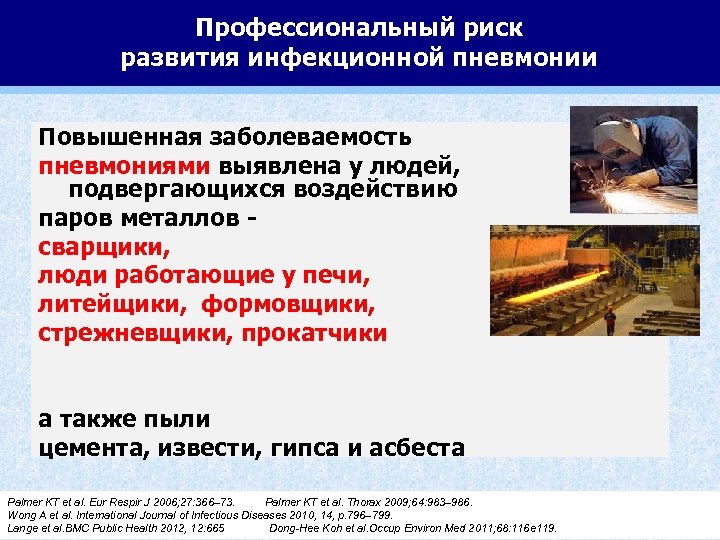 Профессиональный риск развития инфекционной пневмонии

Повышенная заболеваемость пневмониями выявлена у людей, подвергающихся воздействию паров металлов -
сварщики,
люди работающие у печи,
литейщики, формовщики,
стрежневщики, прокатчики

а также пыли
цемента, извести, гипса и асбеста

Palmer KT et al. Eur Respir J 2006;27:366–73. Palmer KT et al. Thorax 2009;64:983–986.
Wong A et al. International Journal of Infectious Diseases 2010, 14, p.796–799.
Lange et al.BMC Public Health 2012, 12:665 Dong-Hee Koh et al.Occup Environ Med 2011;68:116e119.